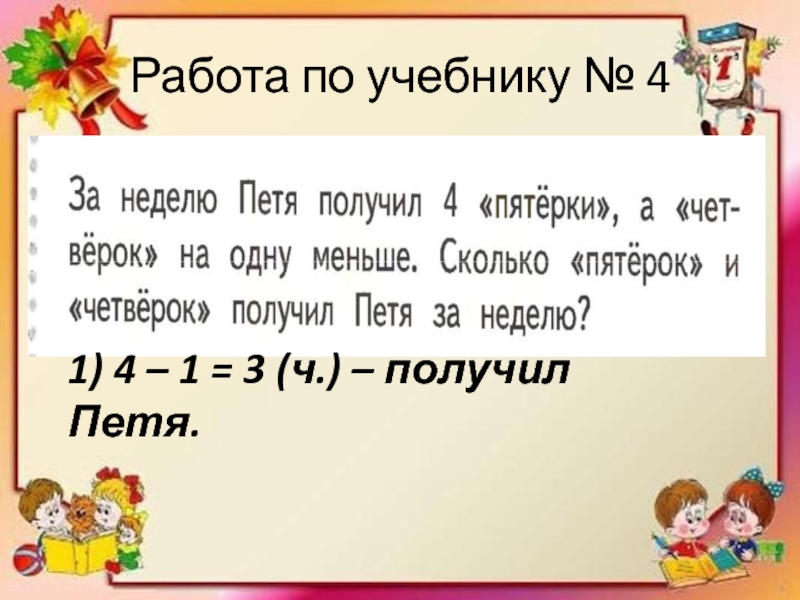 Работа по учебнику № 4

За неделю Петя получил 4 «пятёрки», а «четвёрок» на одну меньше. Сколько «пятёрок» и «четвёрок» получил Петя за неделю?

1) 4 – 1 = 3 (ч.) – получил Петя.